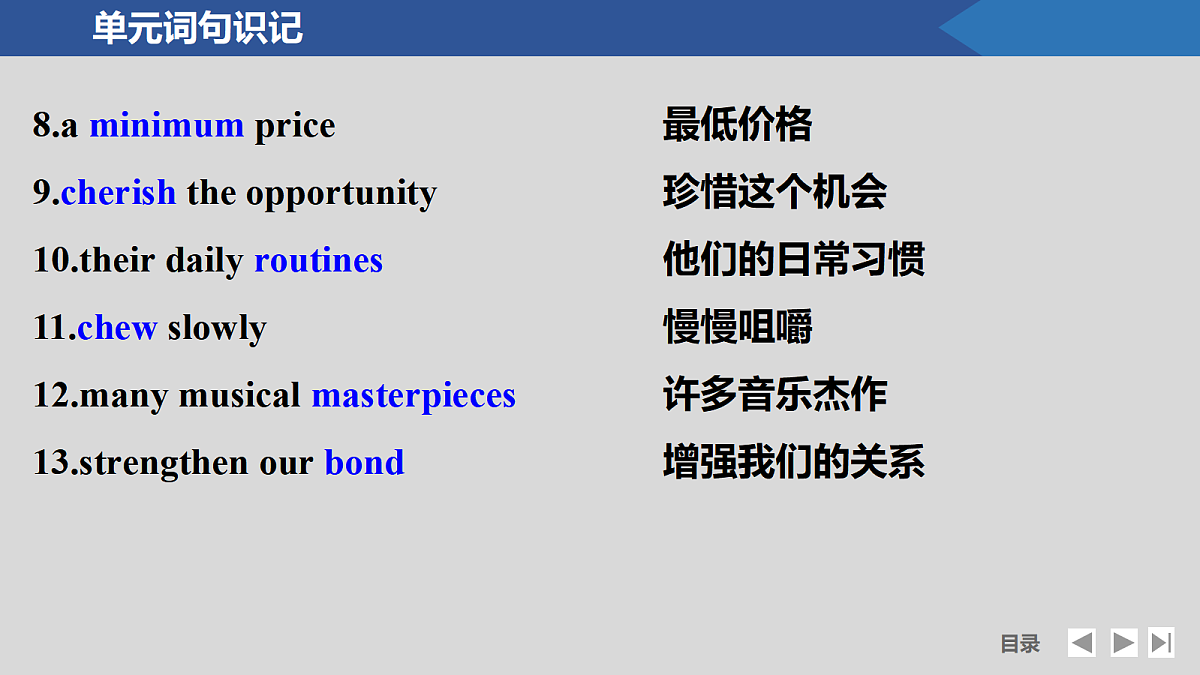 单元词句识记

8.a minimum price 最低价格

9.cherish the opportunity 珍惜这个机会

10.their daily routines 他们的日常习惯

11.chew slowly 慢慢咀嚼

12.many musical masterpieces 许多音乐杰作

13.strengthen our bond 增强我们的关系

目录